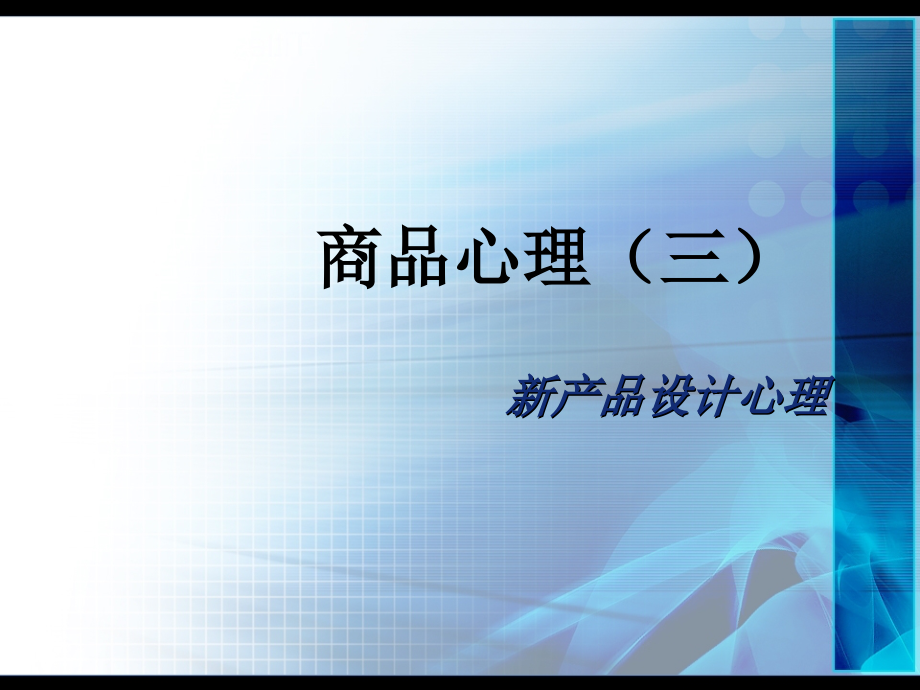 商品心理（三）

新产品设计心理